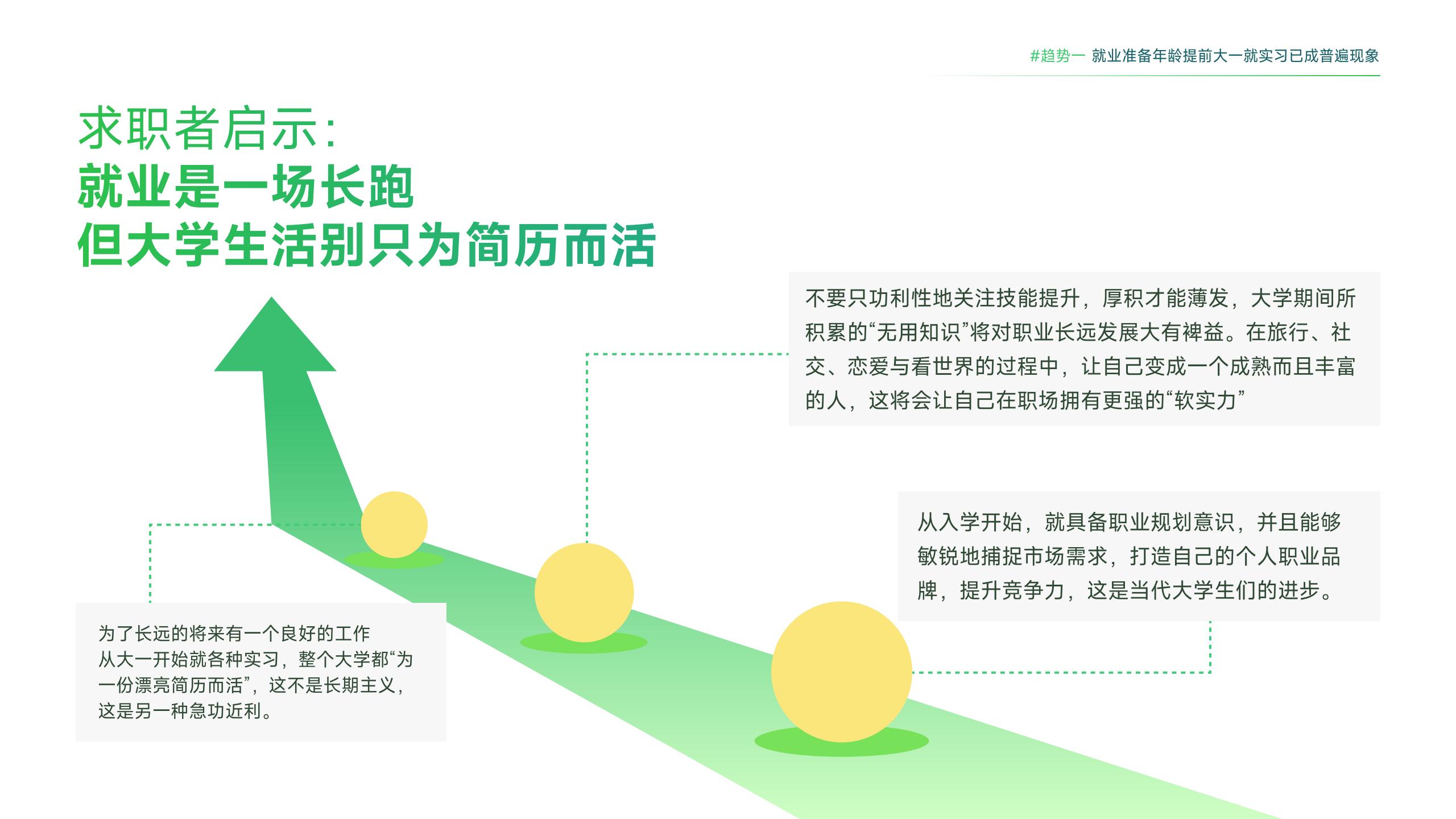 #趋势一 就业准备年龄提前大一就实习已成普遍现象

求职者启示:
就业是一场长跑
但大学生活别只为简历而活

不要只功利性地关注技能提升，厚积才能薄发，大学期间所积累的“无用知识”将对职业长远发展大有裨益。在旅行、社交、恋爱与看世界的过程中，让自己变成一个成熟而且丰富的人，这将会让自己在职场拥有更强的“软实力”

从入学开始，就具备职业规划意识，并且能够敏锐地捕捉市场需求，打造自己的个人职业品牌，提升竞争力，这是当代大学生们的进步。

为了长远的将来有一个良好的工作
从大一开始就各种实习，整个大学都“为一份漂亮简历而活”，这不是长期主义，这是另一种急功近利。